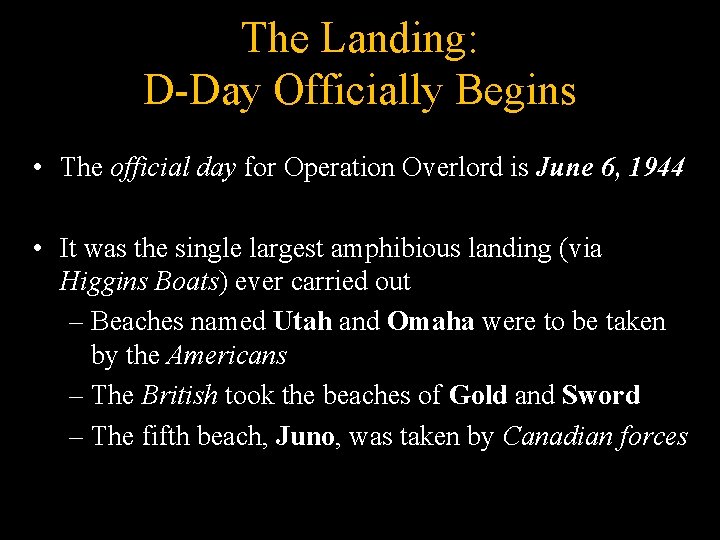 The Landing:
D-Day Officially Begins

• The official day for Operation Overlord is June 6, 1944

• It was the single largest amphibious landing (via Higgins Boats) ever carried out
– Beaches named Utah and Omaha were to be taken by the Americans
– The British took the beaches of Gold and Sword
– The fifth beach, Juno, was taken by Canadian forces